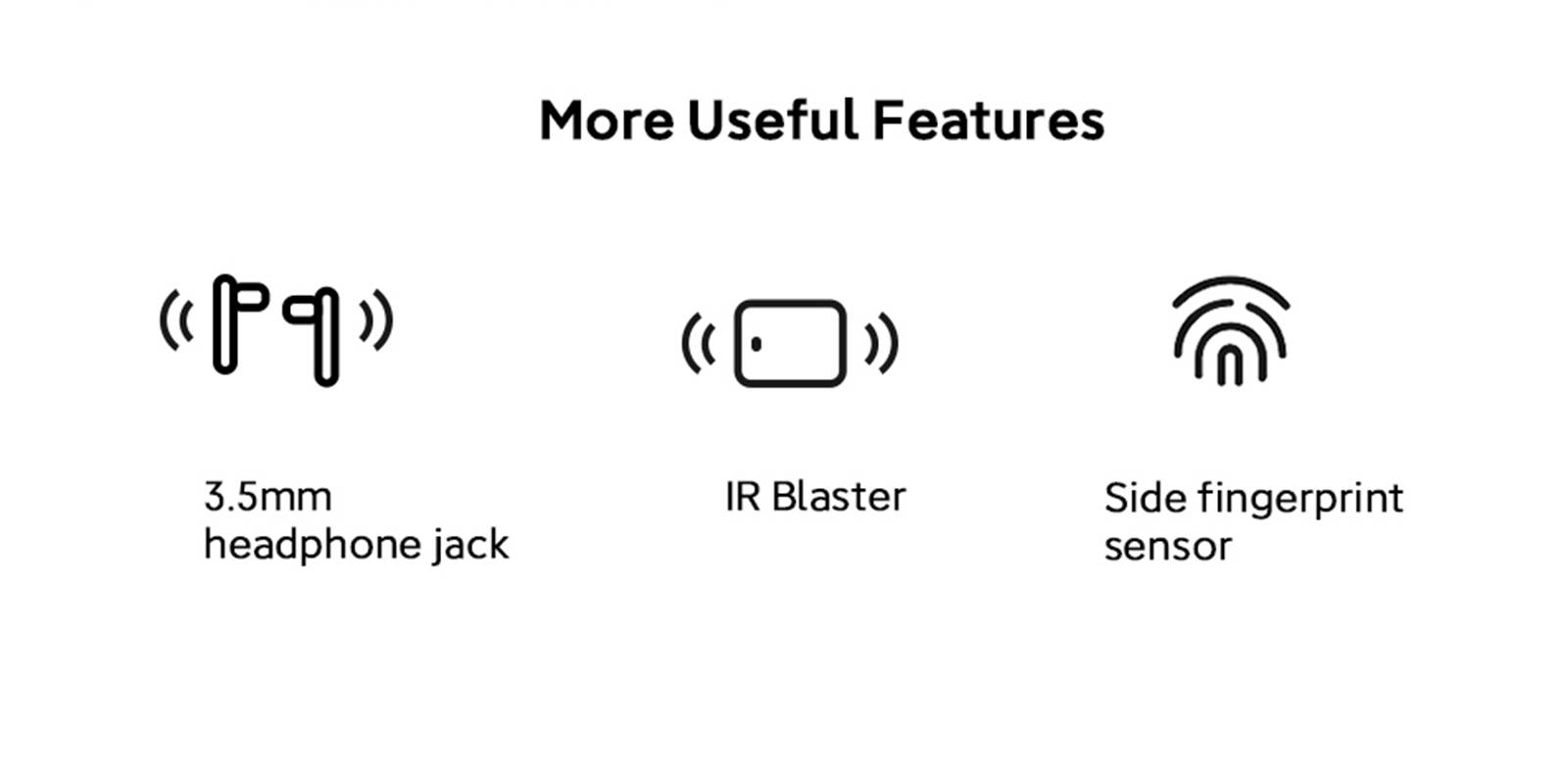 More Useful Features

3.5mm headphone jack

IR Blaster

Side fingerprint sensor